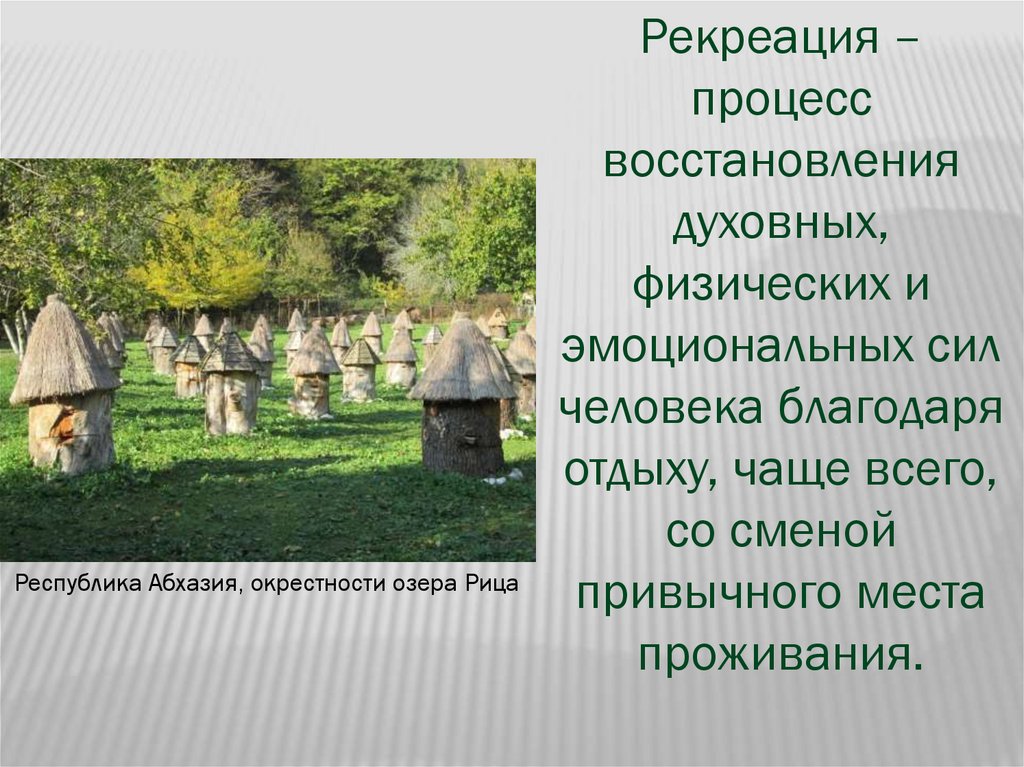 Рекреация – процесс восстановления духовных, физических и эмоциональных сил человека благодаря отдыху, чаще всего, со сменой привычного места проживания.

Республика Абхазия, окрестности озера Рица